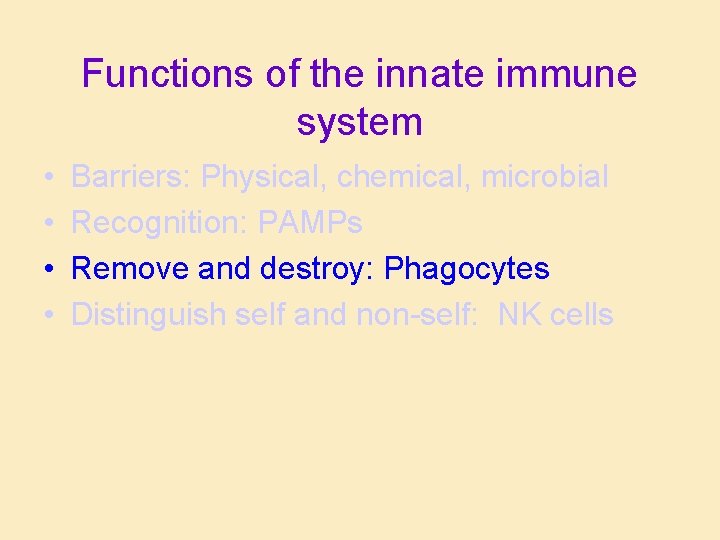 Functions of the innate immune system

• Barriers: Physical, chemical, microbial
• Recognition: PAMPs
• Remove and destroy: Phagocytes
• Distinguish self and non-self: NK cells